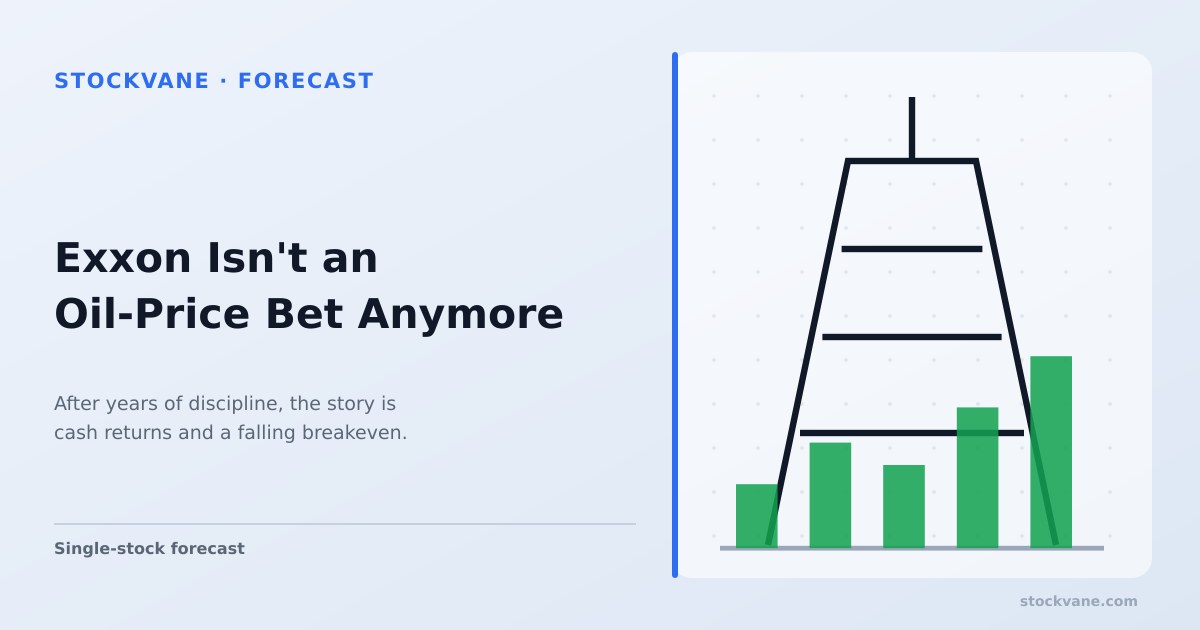 STOCKVANE · FORECAST

Exxon Isn't an Oil-Price Bet Anymore

After years of discipline, the story is cash returns and a falling breakeven.

Single-stock forecast

stockvane.com